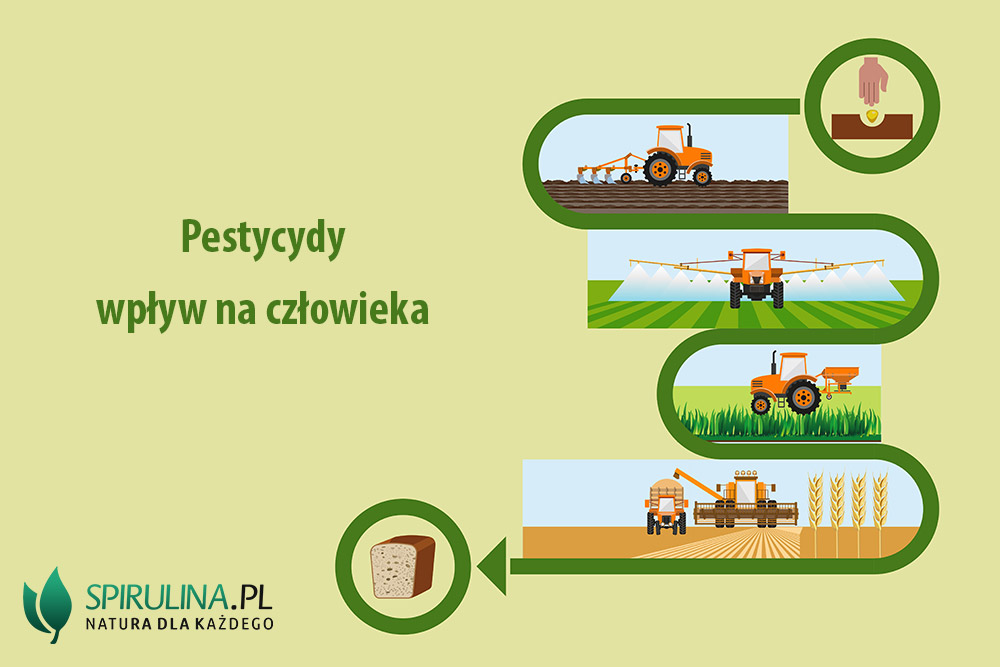 Pestycydy
wpływ na człowieka

SPIRULINA.PL
NATURA DLA KAŻDEGO